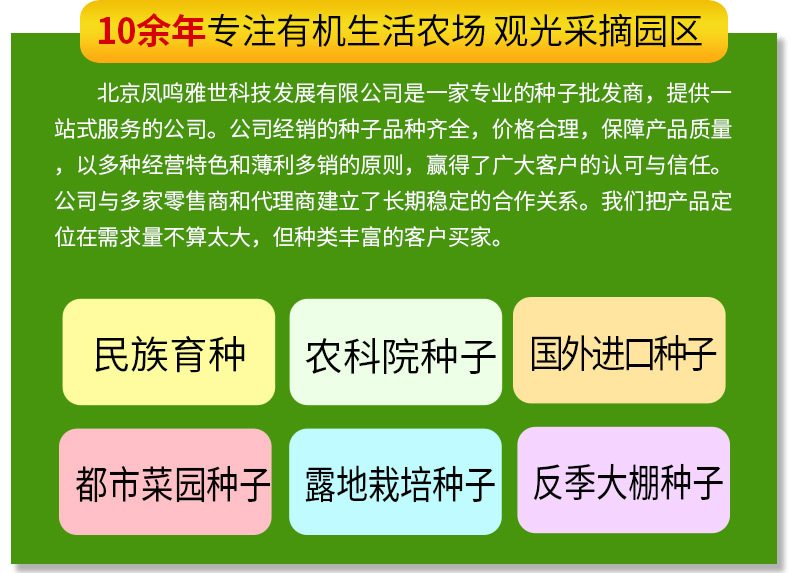 10余年专注有机生活农场 观光采摘园区

北京凤鸣雅世科技发展有限公司是一家专业的种子批发商，提供一站式服务的公司。公司经销的种子品种齐全，价格合理，保障产品质量，以多种经营特色和薄利多销的原则，赢得了广大客户的认可与信任。公司与多家零售商和代理商建立了长期稳定的合作关系。我们把产品定位在需求量不算太大，但种类丰富的客户买家。

民族育种

农科院种子

国外进口种子

都市菜园种子

露地栽培种子

反季大棚种子